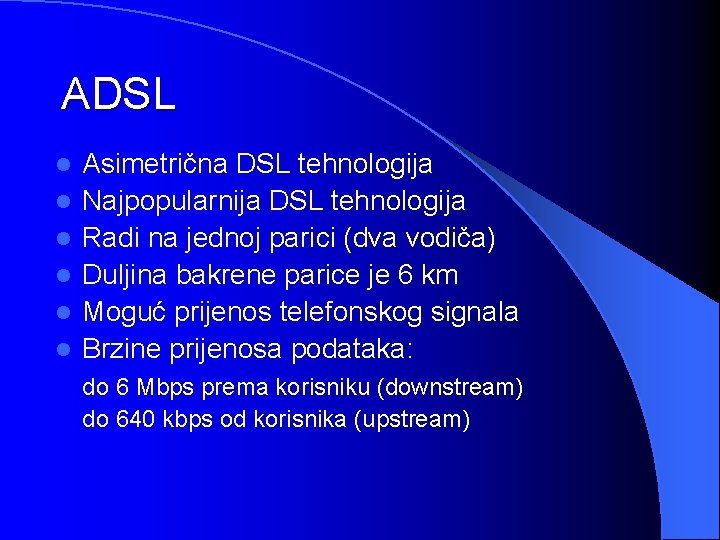 ADSL

- Asimetrična DSL tehnologija
- Najpopularnija DSL tehnologija
- Radi na jednoj parici (dva vodiča)
- Duljina bakrene parice je 6 km
- Moguć prijenos telefonskog signala
- Brzine prijenosa podataka:

do 6 Mbps prema korisniku (downstream)
do 640 kbps od korisnika (upstream)